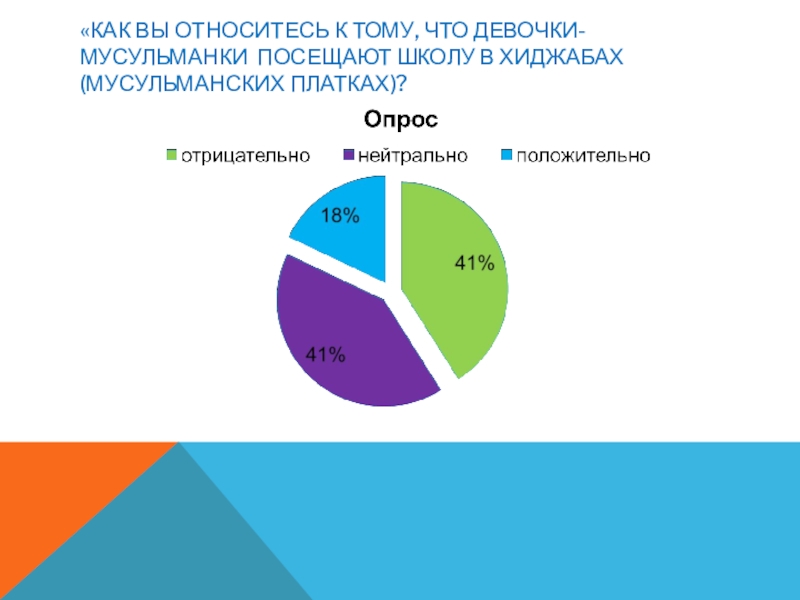 «КАК ВЫ ОТНОСИТЕСЬ К ТОМУ, ЧТО ДЕВОЧКИ-МУСУЛЬМАНКИ ПОСЕЩАЮТ ШКОЛУ В ХИДЖАБАХ (МУСУЛЬМАНСКИХ ПЛАТКАХ)?

Опрос

отрицательно
нейтрально
положительно

18%
41%
41%